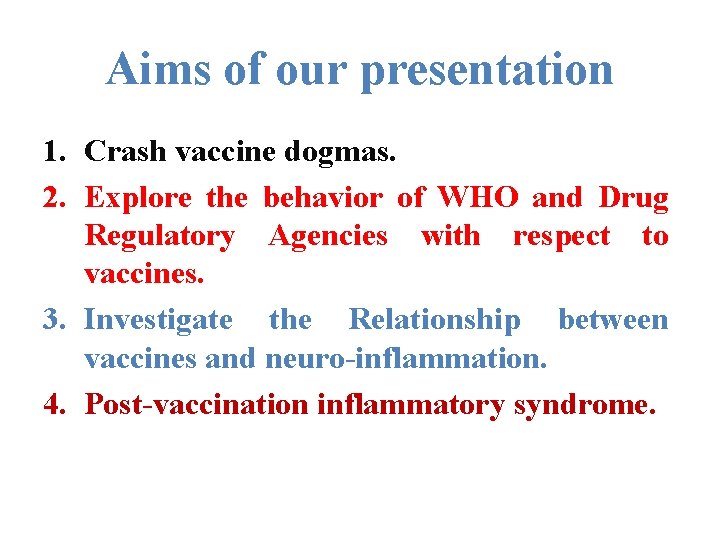 Aims of our presentation

1. Crash vaccine dogmas.
2. Explore the behavior of WHO and Drug Regulatory Agencies with respect to vaccines.
3. Investigate the Relationship between vaccines and neuro-inflammation.
4. Post-vaccination inflammatory syndrome.